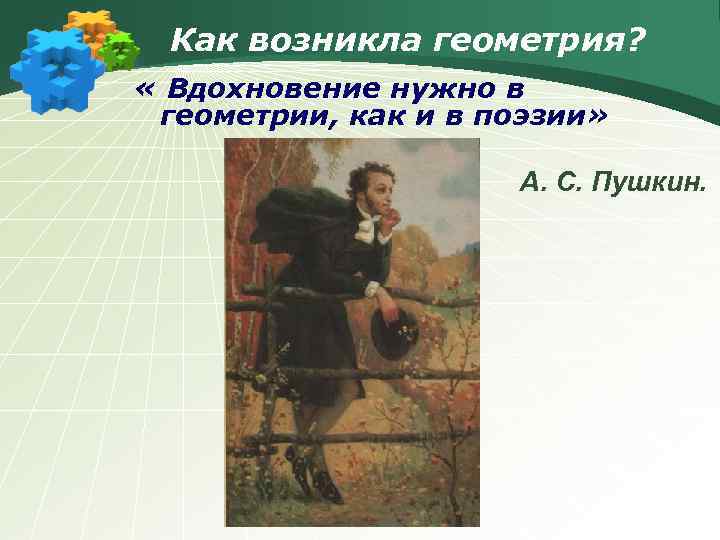 Как возникла геометрия?

« Вдохновение нужно в геометрии, как и в поэзии»

А. С. Пушкин.